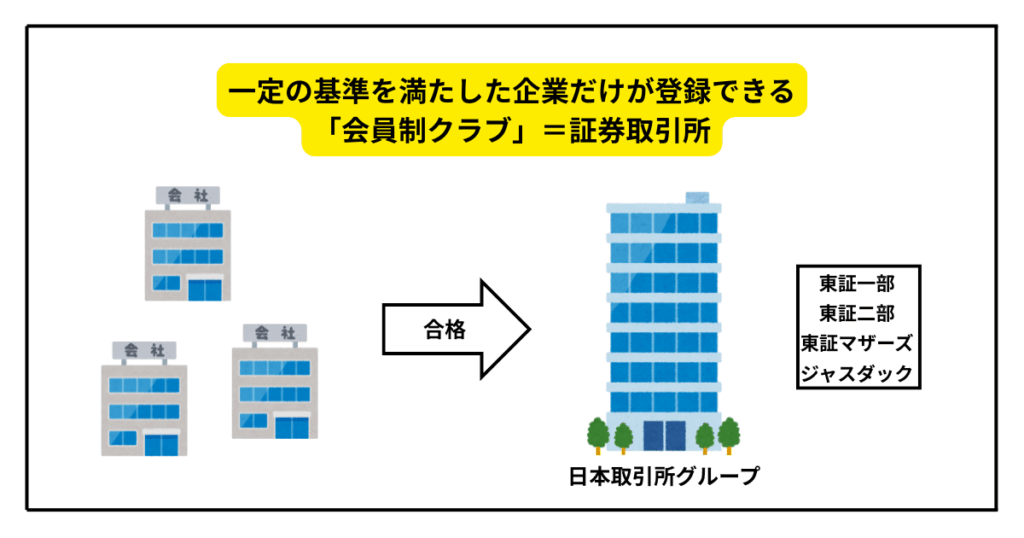 一定の基準を満たした企業だけが登録できる
「会員制クラブ」＝証券取引所

会社

会社

会社

合格

日本取引所グループ

東証一部
東証二部
東証マザーズ
ジャスダック